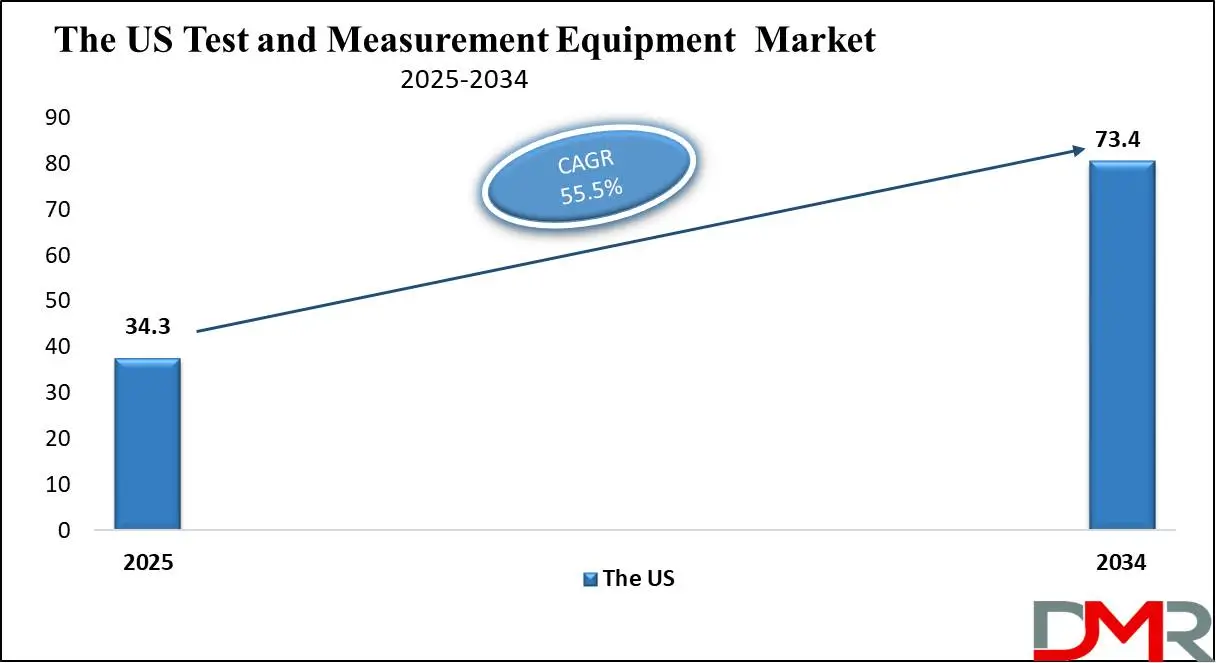 The US Test and Measurement Equipment Market
2025-2034

90
80
70
60
50
40
30
20
10
0

CAGR 55.5%

34.3

73.4

2025

2034

The US

DMR